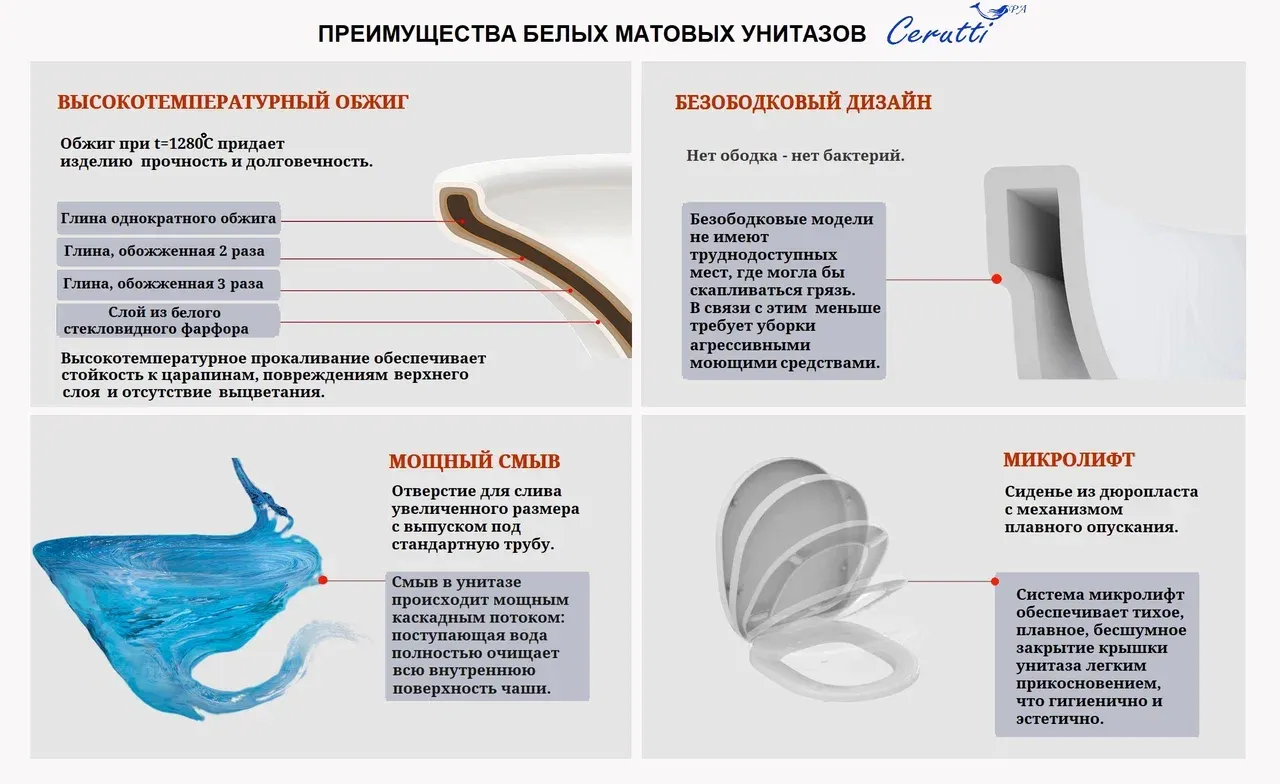 ПРЕИМУЩЕСТВА БЕЛЫХ МАТОВЫХ УНИТАЗОВ Cerutti SPA

ВЫСОКОТЕМПЕРАТУРНЫЙ ОБЖИГ

Обжиг при t=1280°C придает изделию прочность и долговечность.

Глина однократного обжига

Глина, обожженная 2 раза

Глина, обожженная 3 раза

Слой из белого стекловидного фарфора

Высокотемпературное прокаливание обеспечивает стойкость к царапинам, повреждениям верхнего слоя и отсутствие выцветания.

БЕЗОБОДКОВЫЙ ДИЗАЙН

Нет ободка - нет бактерий.

Безободковые модели не имеют труднодоступных мест, где могла бы скапливаться грязь. В связи с этим меньше требует уборки агрессивными моющими средствами.

МОЩНЫЙ СМЫВ

Отверстие для слива увеличенного размера с выпуском под стандартную трубу.

Смыв в унитазе происходит мощным каскадным потоком: поступающая вода полностью очищает всю внутреннюю поверхность чаши.

МИКРОЛИФТ

Сиденье из дюропласта с механизмом плавного опускания.

Система микролифт обеспечивает тихое, плавное, бесшумное закрытие крышки унитаза легким прикосновением, что гигиенично и эстетично.